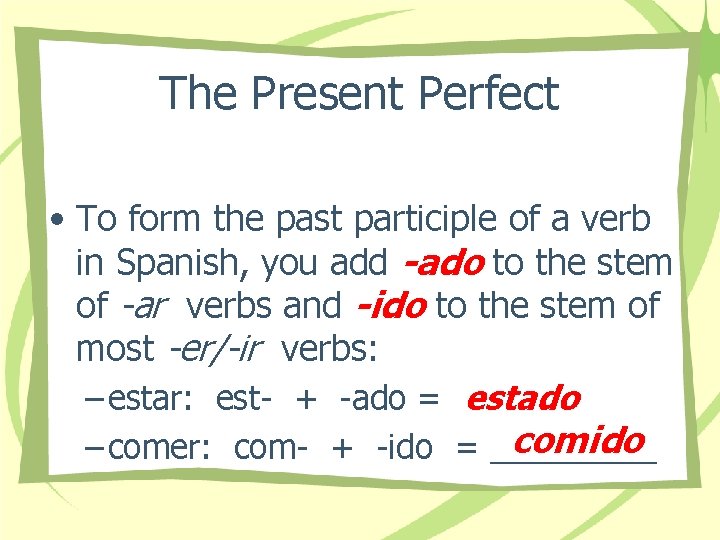 The Present Perfect

• To form the past participle of a verb in Spanish, you add -ado to the stem of -ar verbs and -ido to the stem of most -er/-ir verbs:

– estar: est- + -ado = estado

– comer: com- + -ido = comido